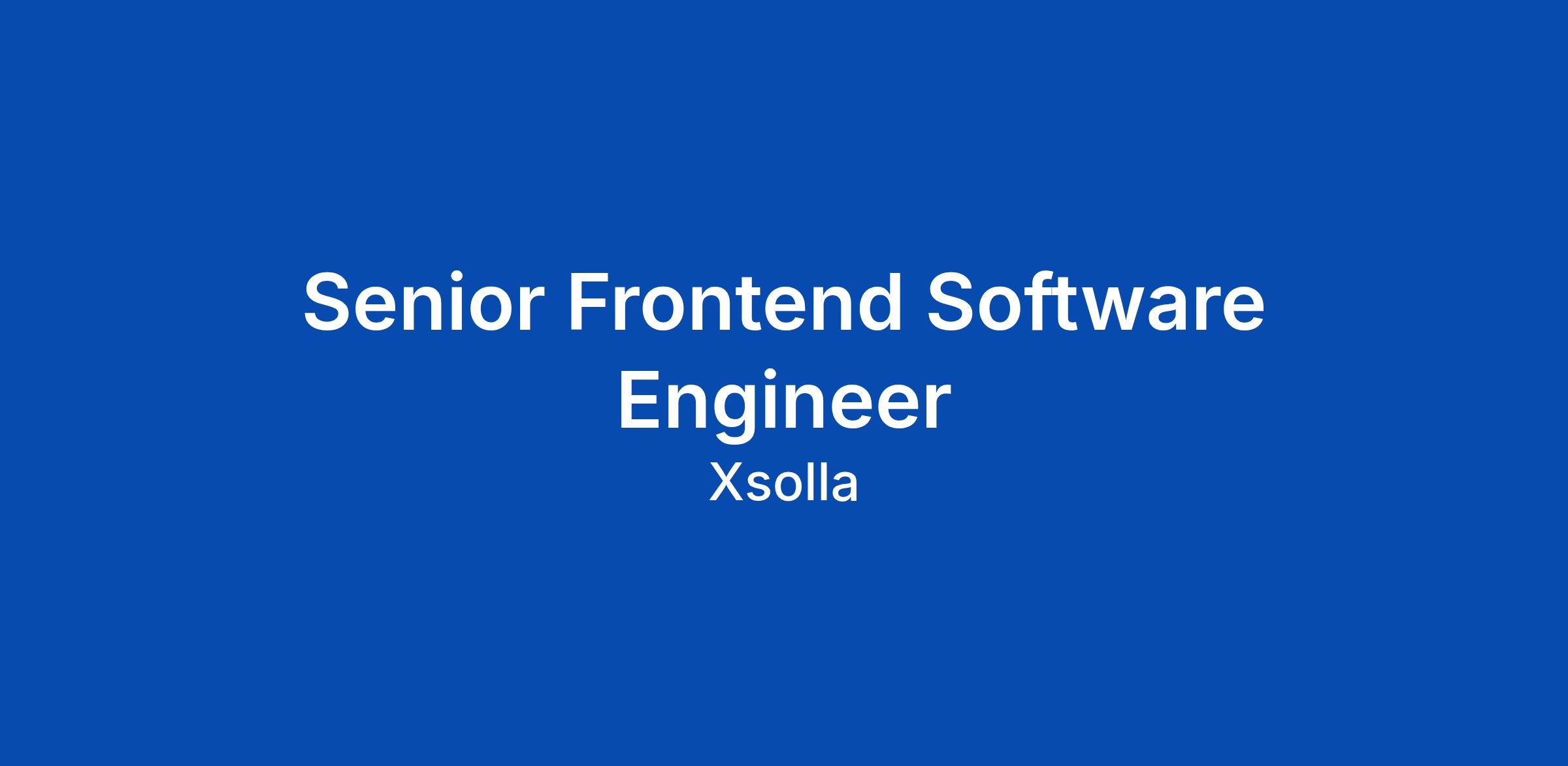 Senior Frontend Software Engineer

Xsolla